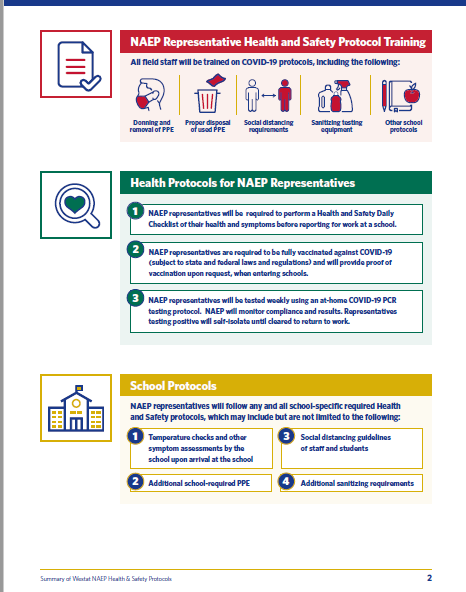 NAEP Representative Health and Safety Protocol Training

All field staff will be trained on COVID-19 protocols, including the following:

Donning and removal of PPE

Proper disposal of used PPE

Social distancing requirements

Sanitizing testing equipment

Other school protocols

Health Protocols for NAEP Representatives

1 NAEP representatives will be required to perform a Health and Safety Daily Checklist of their health and symptoms before reporting for work at a school.

2 NAEP representatives are required to be fully vaccinated against COVID-19 (subject to state and federal laws and regulations) and will provide proof of vaccination upon request, when entering schools.

3 NAEP representatives will be tested weekly using an at-home COVID-19 PCR testing protocol. NAEP will monitor compliance and results. Representatives testing positive will self-isolate until cleared to return to work.

School Protocols

NAEP representatives will follow any and all school-specific required Health and Safety protocols, which may include but are not limited to the following:

1 Temperature checks and other symptom assessments by the school upon arrival at the school

2 Additional school-required PPE

3 Social distancing guidelines of staff and students

4 Additional sanitizing requirements

Summary of Westat NAEP Health & Safety Protocols

2